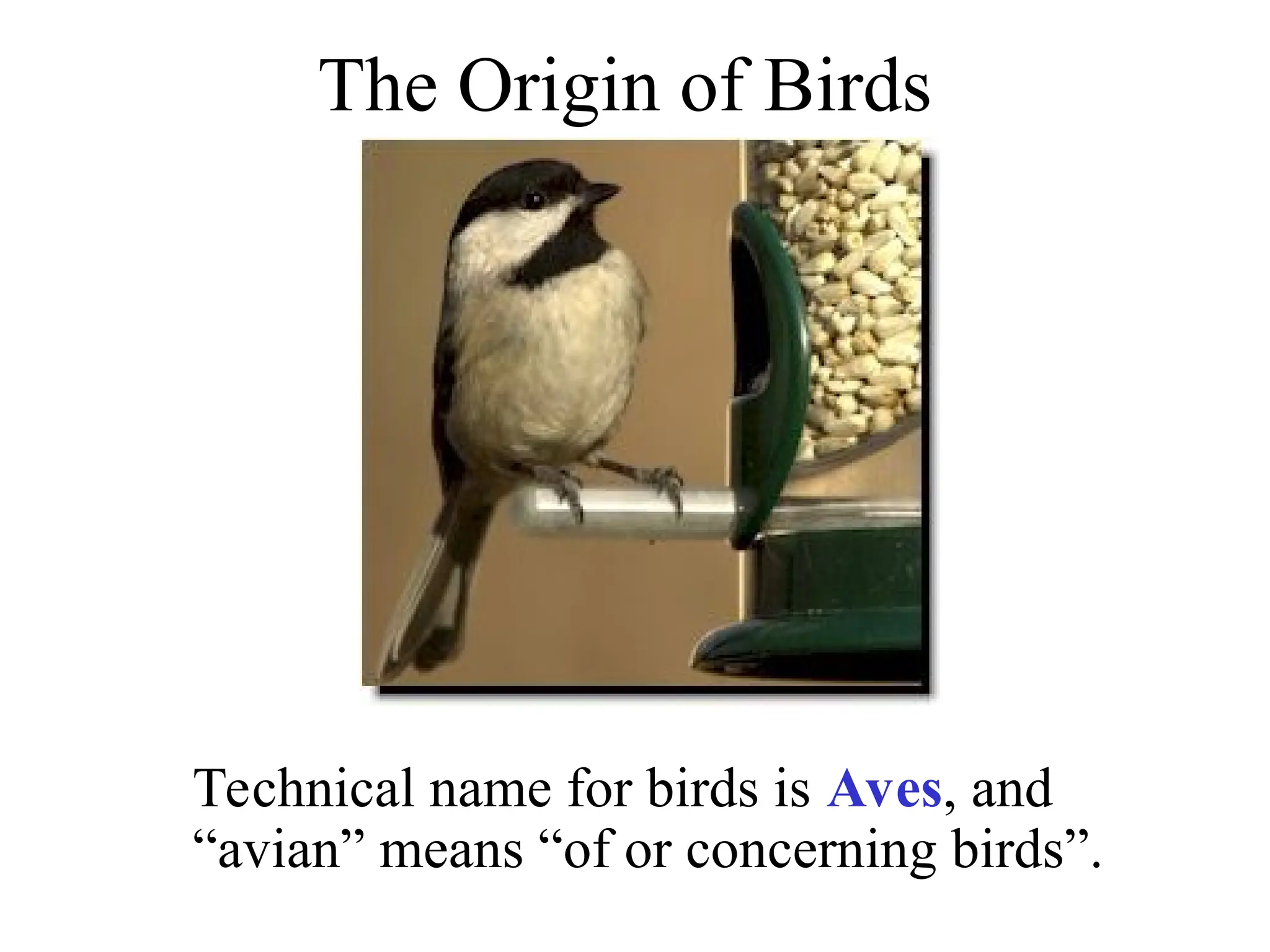 The Origin of Birds

Technical name for birds is Aves, and “avian” means “of or concerning birds”.